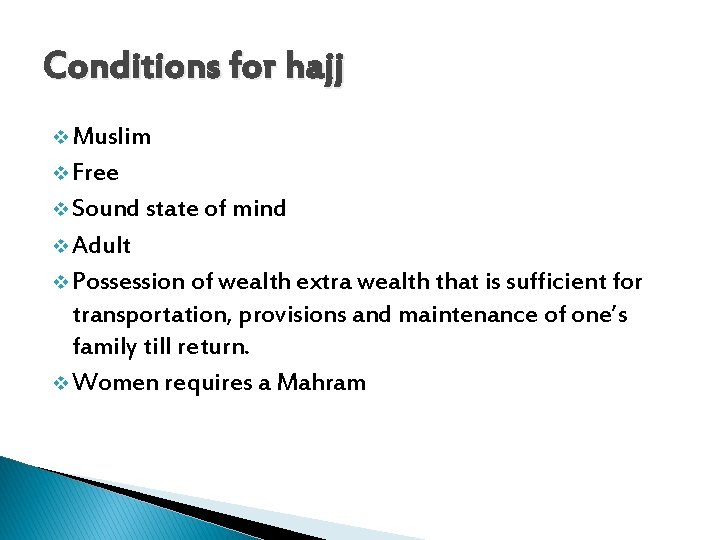 Conditions for hajj

❖ Muslim
❖ Free
❖ Sound state of mind
❖ Adult
❖ Possession of wealth extra wealth that is sufficient for transportation, provisions and maintenance of one's family till return.
❖ Women requires a Mahram